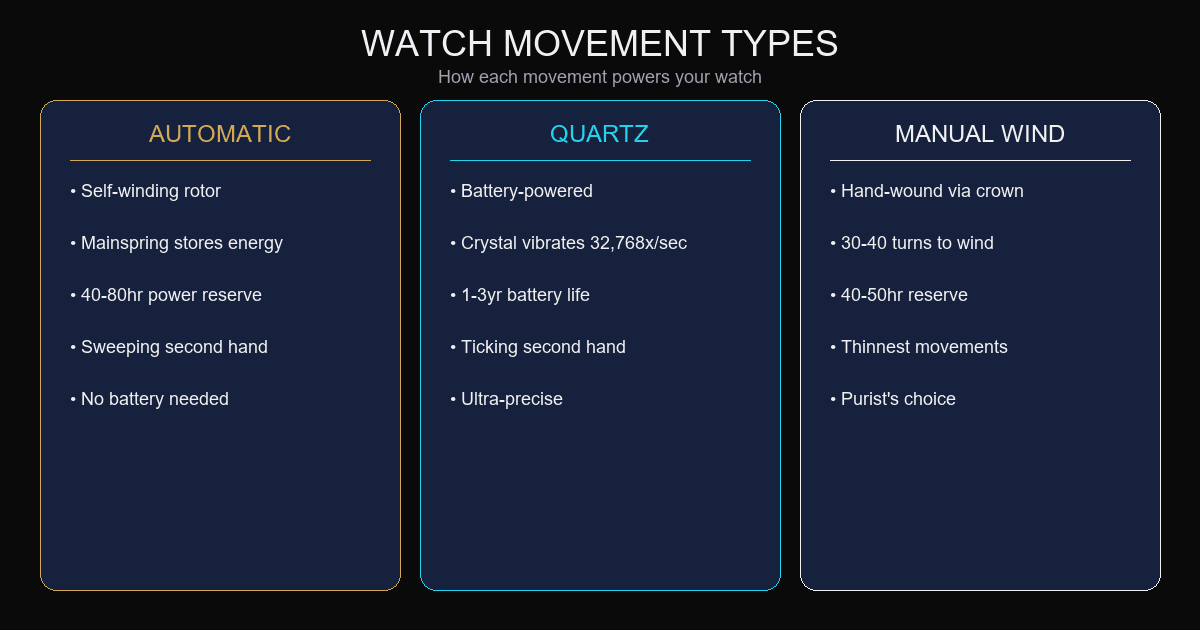 WATCH MOVEMENT TYPES
How each movement powers your watch

AUTOMATIC

• Self-winding rotor
• Mainspring stores energy
• 40-80hr power reserve
• Sweeping second hand
• No battery needed

QUARTZ

• Battery-powered
• Crystal vibrates 32,768x/sec
• 1-3yr battery life
• Ticking second hand
• Ultra-precise

MANUAL WIND

• Hand-wound via crown
• 30-40 turns to wind
• 40-50hr reserve
• Thinnest movements
• Purist's choice